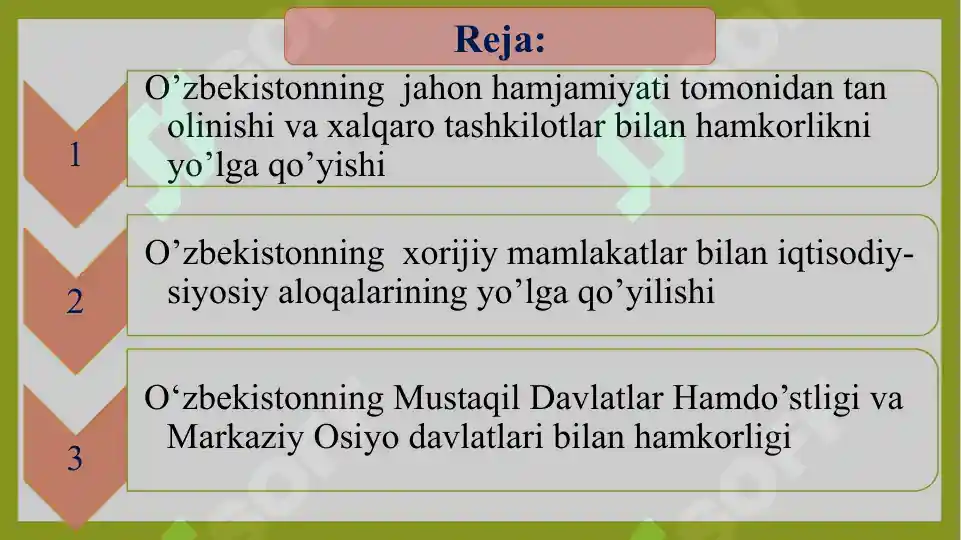 Reja:

1

O’zbekistonning jahon hamjamiyati tomonidan tan olinishi va xalqaro tashkilotlar bilan hamkorlikni yo’lga qo’yishi

2

O’zbekistonning xorijiy mamlakatlar bilan iqtisodiy-siyosiy aloqalarining yo’lga qo’yilishi

3

O‘zbekistonning Mustaqil Davlatlar Hamdo’stligi va Markaziy Osiyo davlatlari bilan hamkorligi